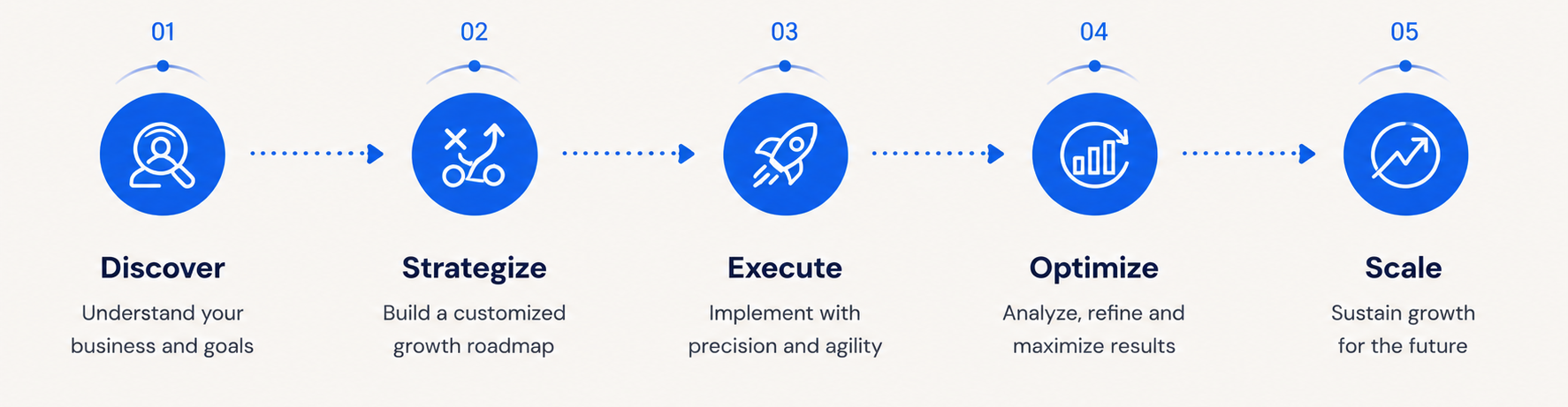 01

Discover

Understand your business and goals

02

Strategize

Build a customized growth roadmap

03

Execute

Implement with precision and agility

04

Optimize

Analyze, refine and maximize results

05

Scale

Sustain growth for the future